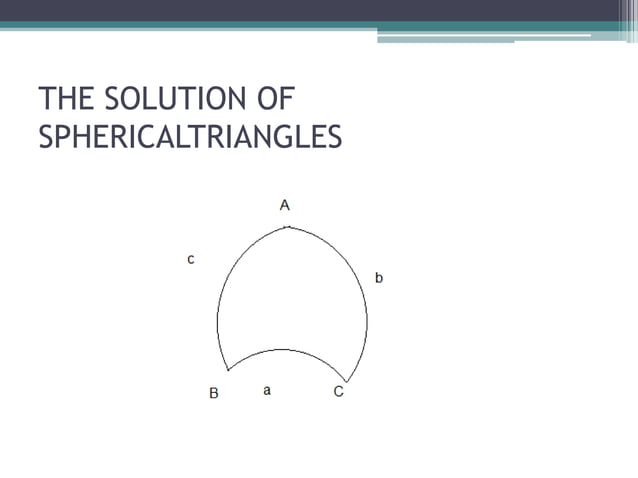 THE SOLUTION OF SPHERICALTRIANGLES

A

c

b

B

a

C